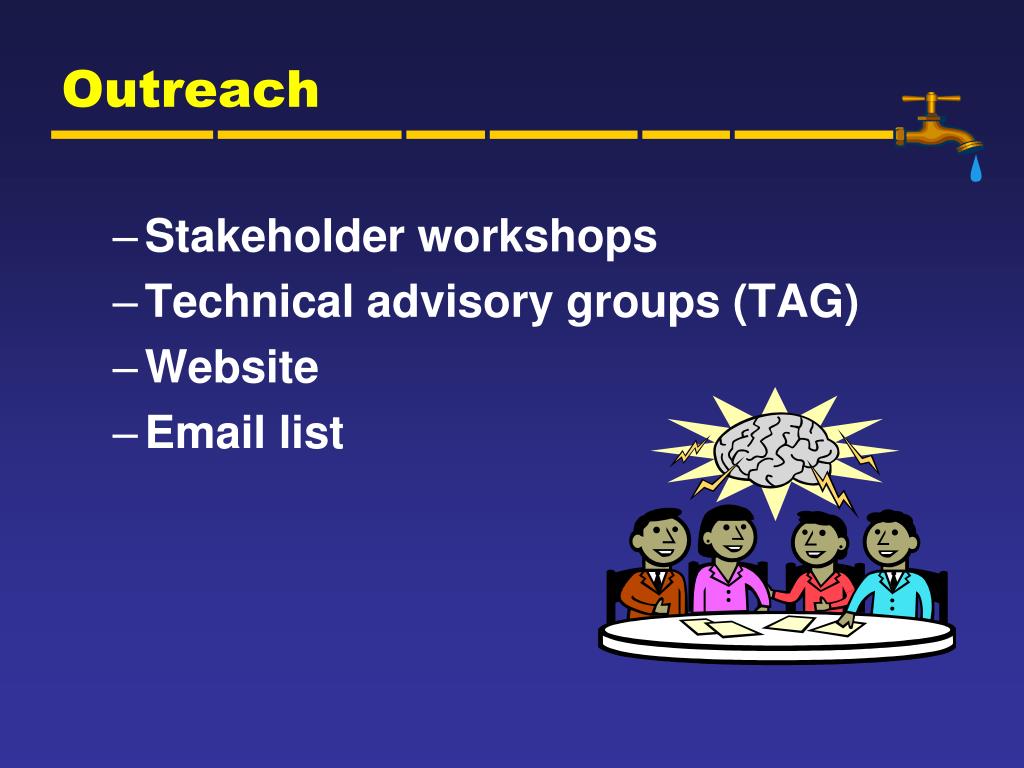 Outreach

– Stakeholder workshops
– Technical advisory groups (TAG)
– Website
– Email list